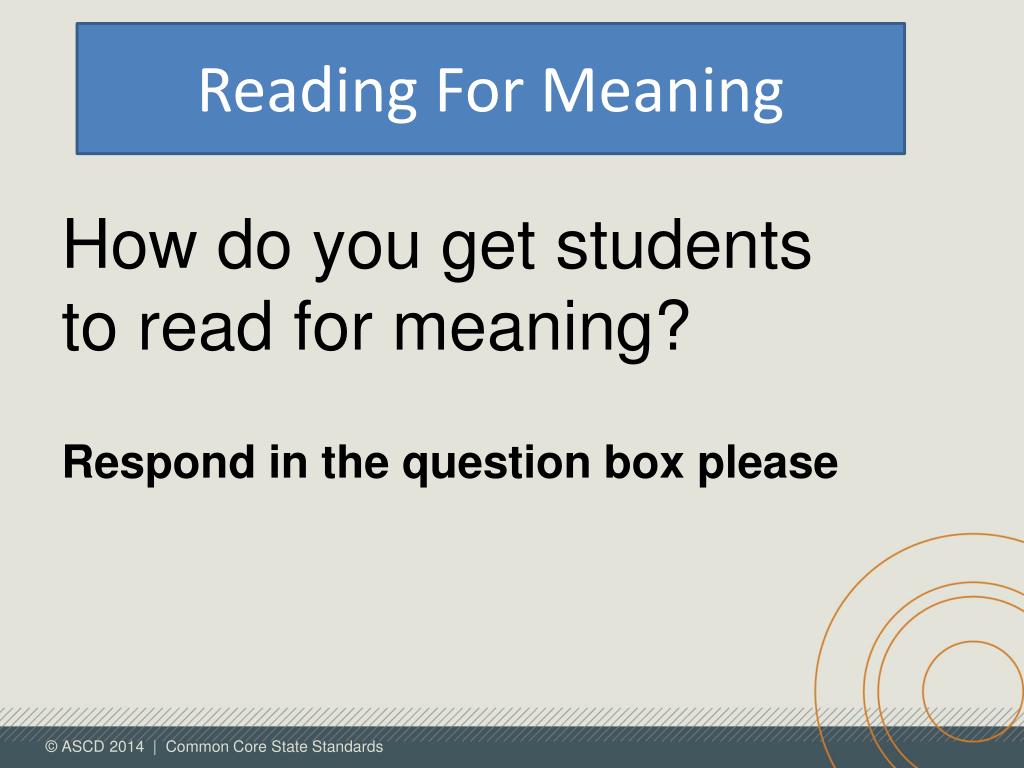 Reading For Meaning

How do you get students to read for meaning?

Respond in the question box please

© ASCD 2014 | Common Core State Standards